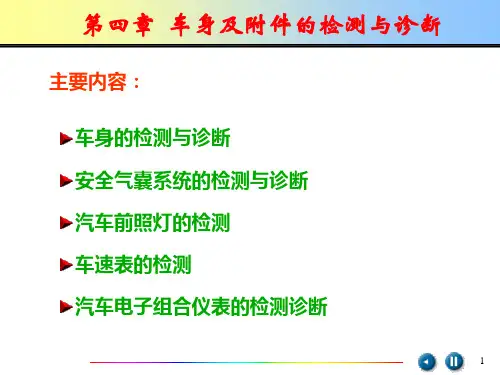 第四章 车身及附件的检测与诊断

主要内容：

车身的检测与诊断

安全气囊系统的检测与诊断

汽车前照灯的检测

车速表的检测

汽车电子组合仪表的检测诊断

1